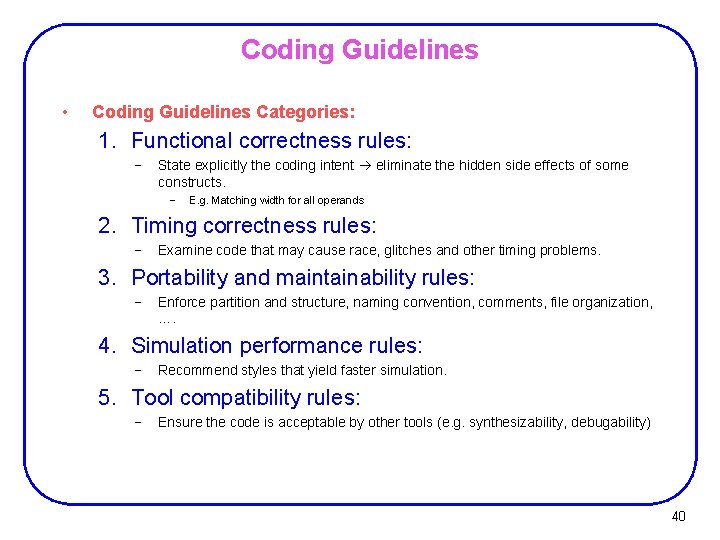 Coding Guidelines

• Coding Guidelines Categories:

1. Functional correctness rules:
– State explicitly the coding intent → eliminate the hidden side effects of some constructs.
– E.g. Matching width for all operands

2. Timing correctness rules:
– Examine code that may cause race, glitches and other timing problems.

3. Portability and maintainability rules:
– Enforce partition and structure, naming convention, comments, file organization, ….

4. Simulation performance rules:
– Recommend styles that yield faster simulation.

5. Tool compatibility rules:
– Ensure the code is acceptable by other tools (e.g. synthesizability, debugability)

40